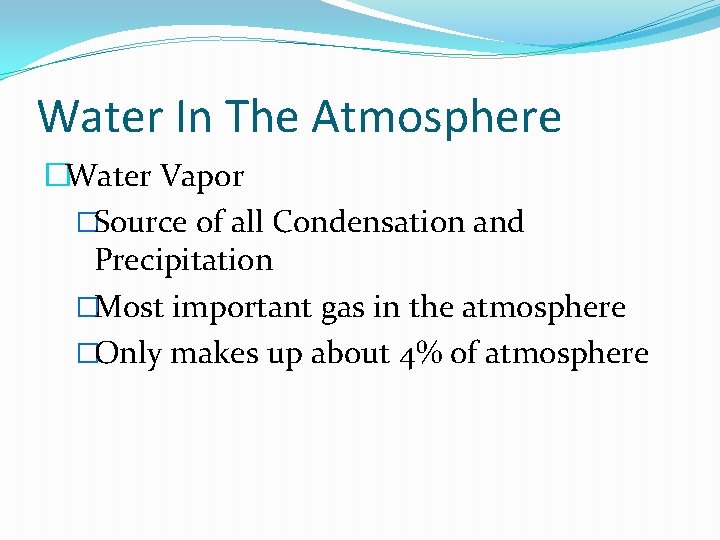 Water In The Atmosphere

Water Vapor

Source of all Condensation and Precipitation

Most important gas in the atmosphere

Only makes up about 4% of atmosphere